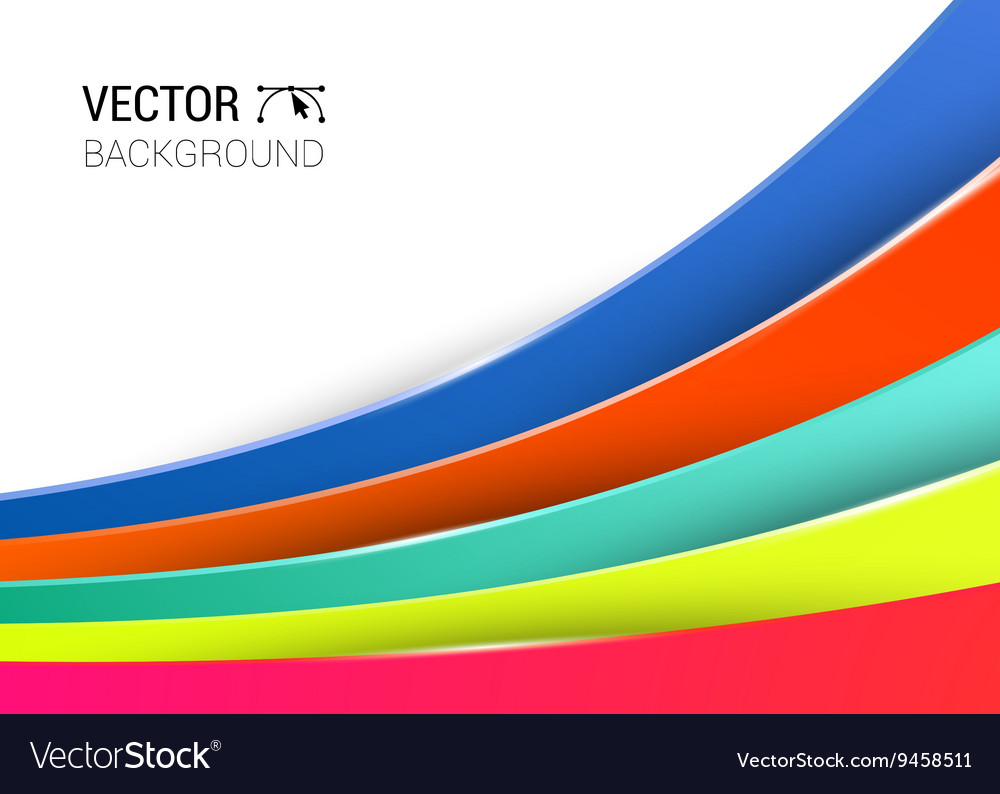 VECTOR
BACKGROUND

VectorStock®

VectorStock.com/9458511